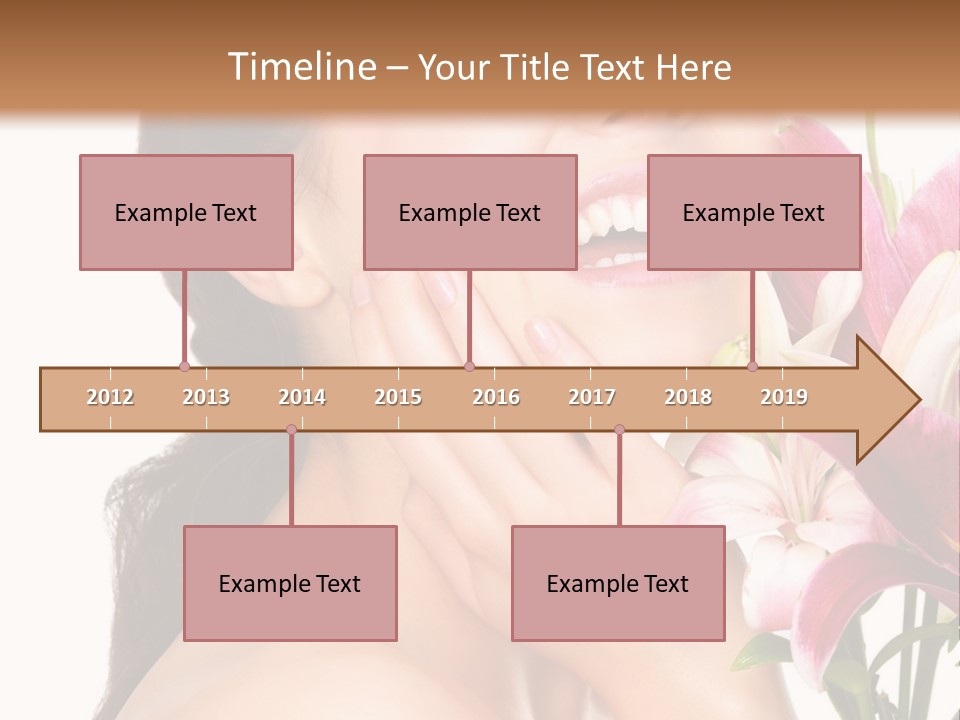 Timeline – Your Title Text Here

Example Text

Example Text

Example Text

2012 2013 2014 2015 2016 2017 2018 2019

Example Text

Example Text